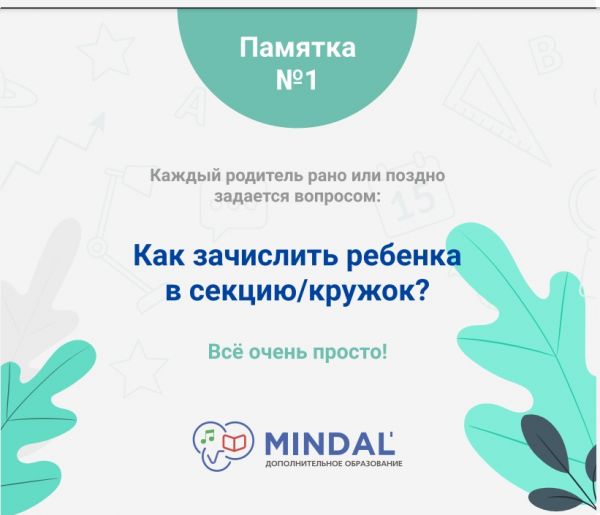 Памятка
№1

Каждый родитель рано или поздно задается вопросом:

Как зачислить ребенка в секцию/кружок?

Всё очень просто!

MINDAL'
ДОПОЛНИТЕЛЬНОЕ ОБРАЗОВАНИЕ